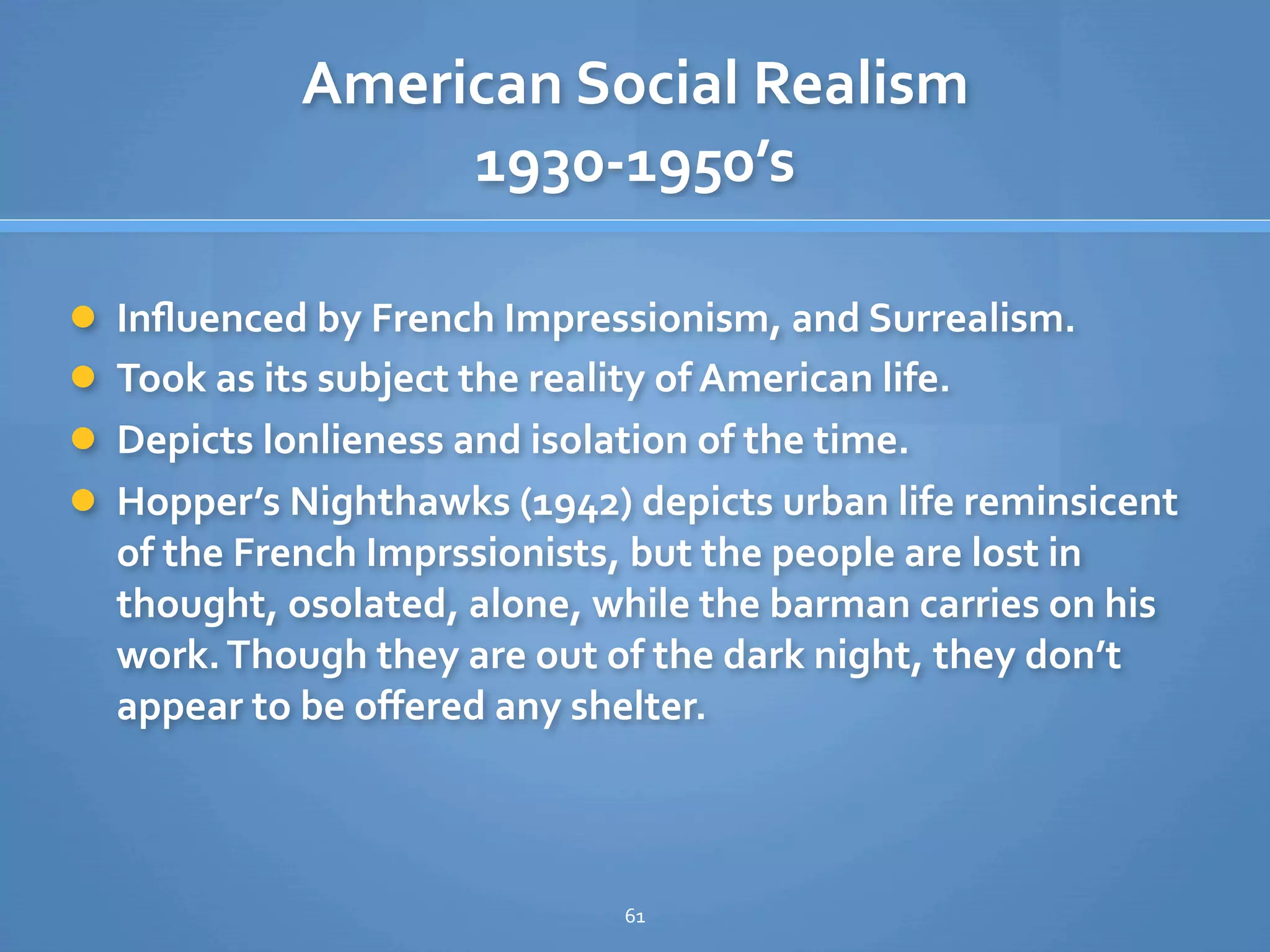 American Social Realism
1930-1950's

- Influenced by French Impressionism, and Surrealism.
- Took as its subject the reality of American life.
- Depicts lonlieness and isolation of the time.
- Hopper's Nighthawks (1942) depicts urban life reminsicent of the French Imprssionists, but the people are lost in thought, osolated, alone, while the barman carries on his work. Though they are out of the dark night, they don't appear to be offered any shelter.

61